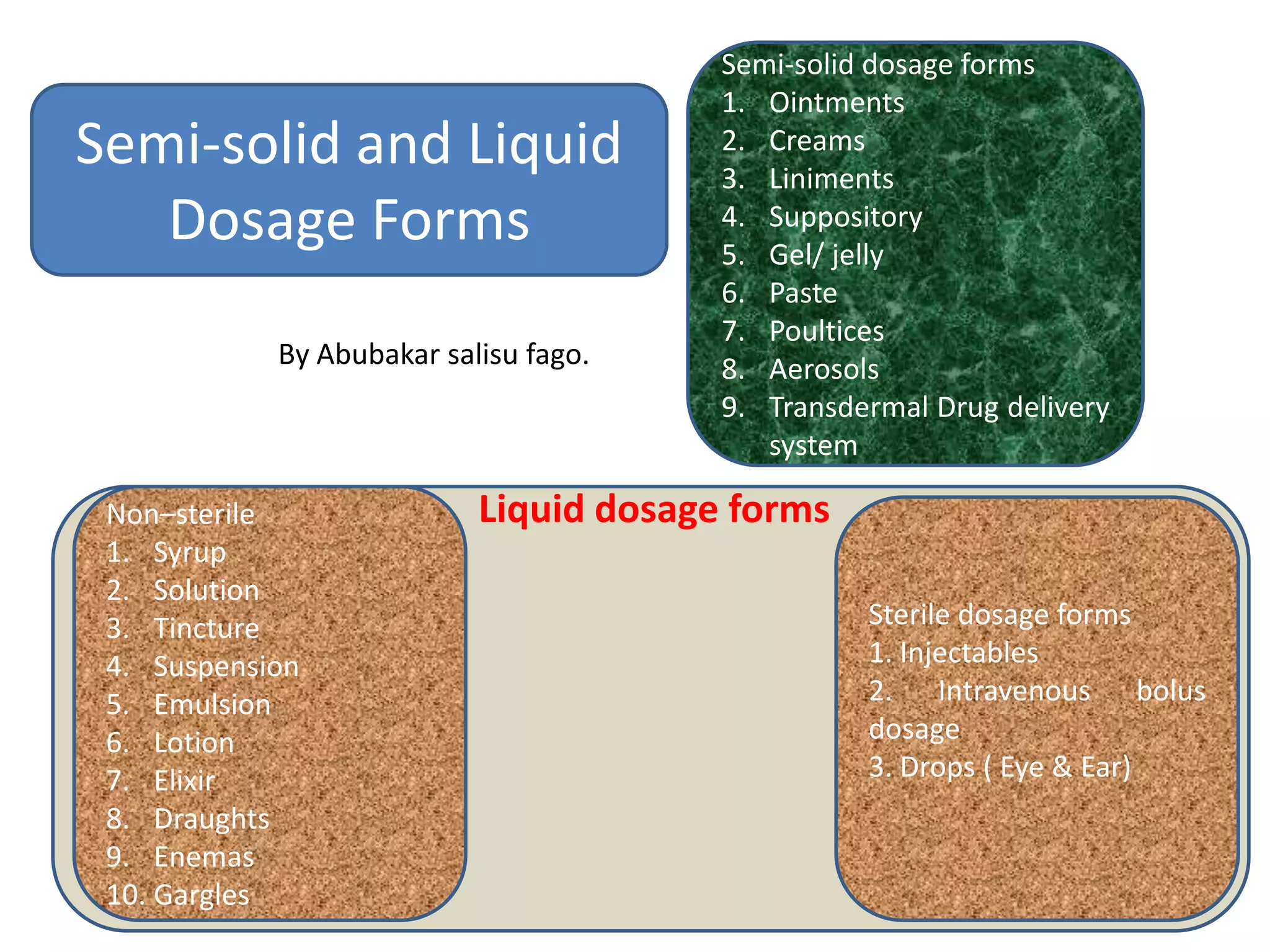 Semi-solid and Liquid Dosage Forms

By Abubakar salisu fago.

Semi-solid dosage forms
1. Ointments
2. Creams
3. Liniments
4. Suppository
5. Gel/ jelly
6. Paste
7. Poultices
8. Aerosols
9. Transdermal Drug delivery system

Liquid dosage forms

Non–sterile
1. Syrup
2. Solution
3. Tincture
4. Suspension
5. Emulsion
6. Lotion
7. Elixir
8. Draughts
9. Enemas
10. Gargles

Sterile dosage forms
1. Injectables
2. Intravenous bolus dosage
3. Drops ( Eye & Ear)